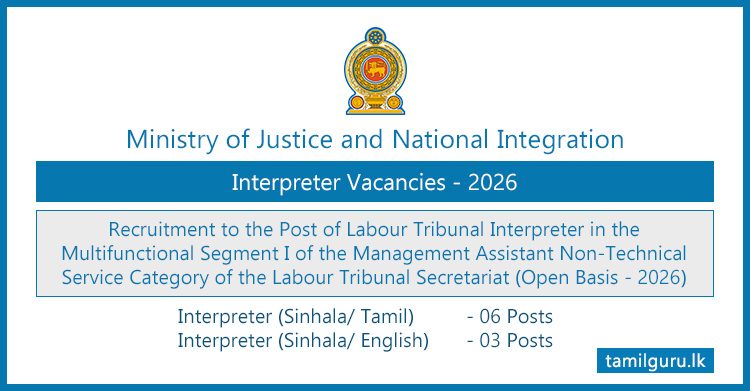 Ministry of Justice and National Integration

Interpreter Vacancies - 2026

Recruitment to the Post of Labour Tribunal Interpreter in the Multifunctional Segment I of the Management Assistant Non-Technical Service Category of the Labour Tribunal Secretariat (Open Basis - 2026)

Interpreter (Sinhala/ Tamil) - 06 Posts
Interpreter (Sinhala/ English) - 03 Posts

tamilguru.lk